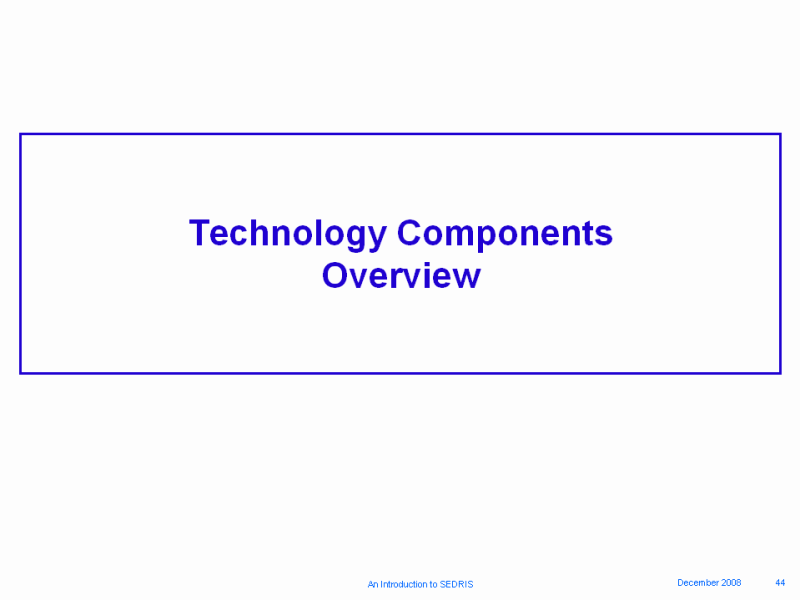 Technology Components
Overview

An Introduction to SEDRIS

December 2008

44